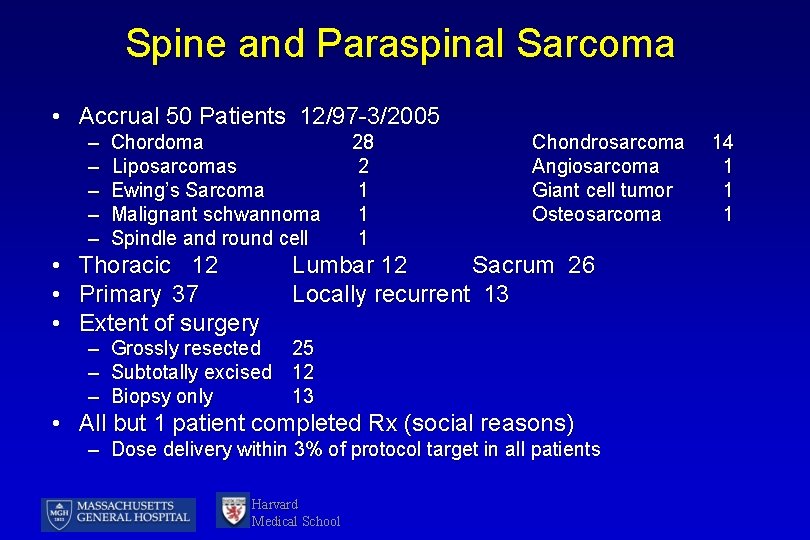 Spine and Paraspinal Sarcoma

• Accrual 50 Patients 12/97-3/2005
– Chordoma 28
– Liposarcomas 2
– Ewing's Sarcoma 1
– Malignant schwannoma 1
– Spindle and round cell 1

Chondrosarcoma 14
Angiosarcoma 1
Giant cell tumor 1
Osteosarcoma 1

• Thoracic 12 Lumbar 12 Sacrum 26
• Primary 37 Locally recurrent 13
• Extent of surgery
– Grossly resected 25
– Subtotally excised 12
– Biopsy only 13
• All but 1 patient completed Rx (social reasons)
– Dose delivery within 3% of protocol target in all patients

MGH 1811 MASSACHUSETTS GENERAL HOSPITAL
Harvard Medical School